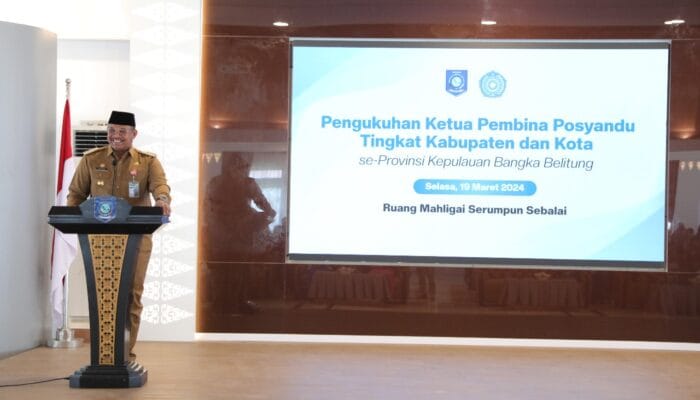 Pengukuhan Ketua Pembina Posyandu Tingkat Kabupaten dan Kota
se-Provinsi Kepulauan Bangka Belitung

Selasa, 19 Maret 2024

Ruang Mahligai Serumpun Sebalai